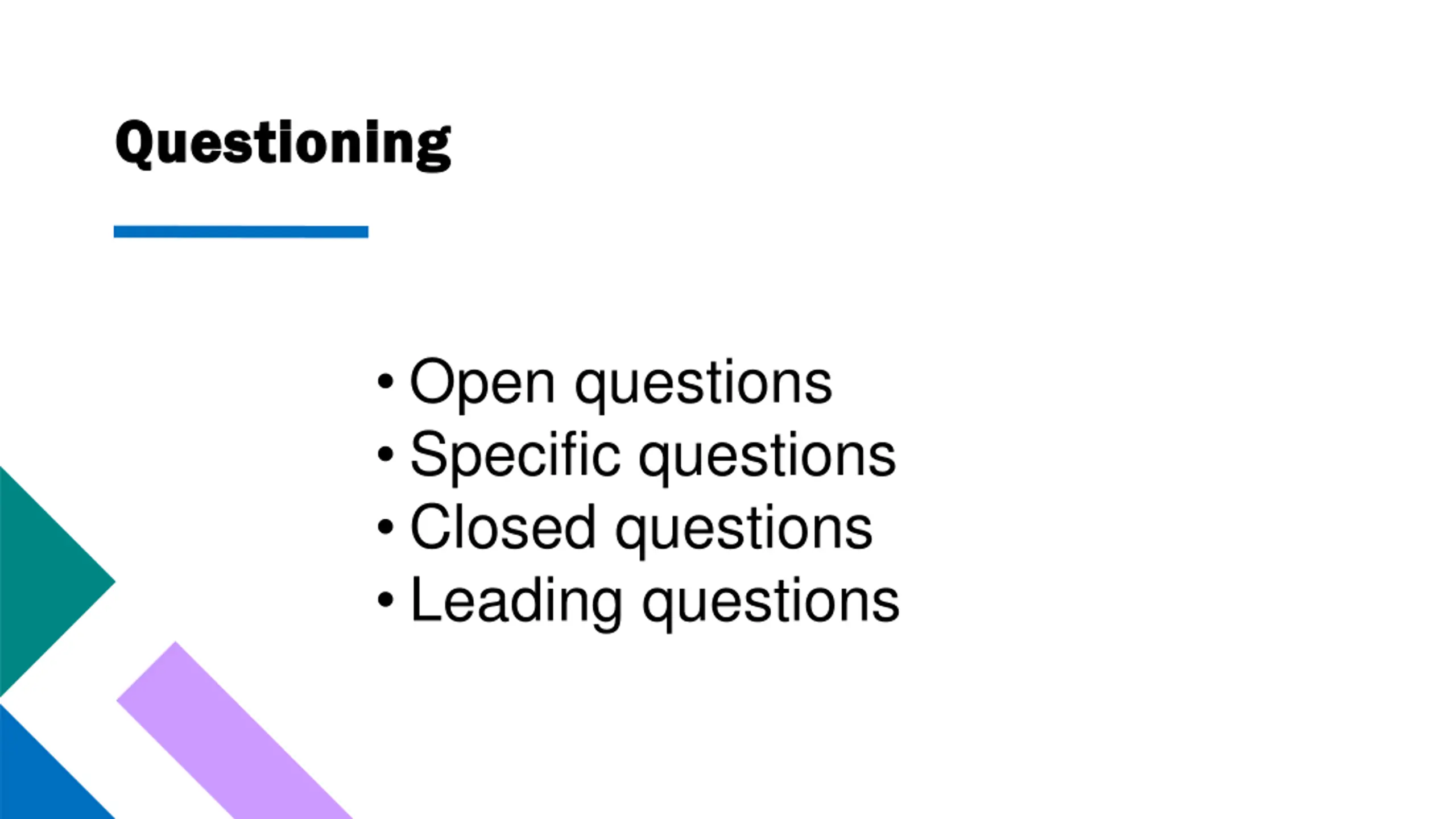 Questioning

• Open questions
• Specific questions
• Closed questions
• Leading questions